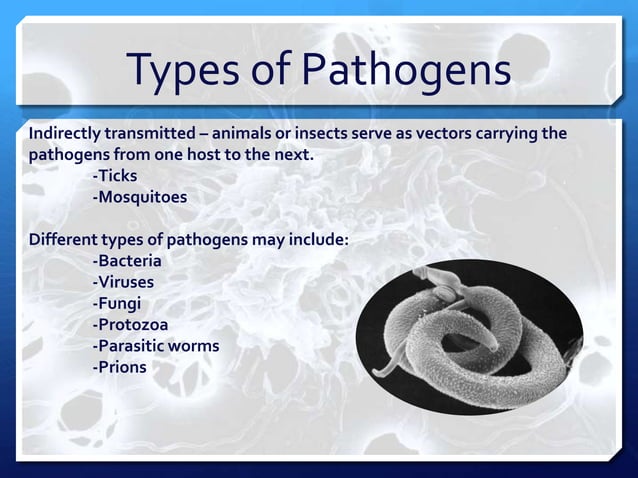 Types of Pathogens

Indirectly transmitted – animals or insects serve as vectors carrying the pathogens from one host to the next.
-Ticks
-Mosquitoes

Different types of pathogens may include:
-Bacteria
-Viruses
-Fungi
-Protozoa
-Parasitic worms
-Prions